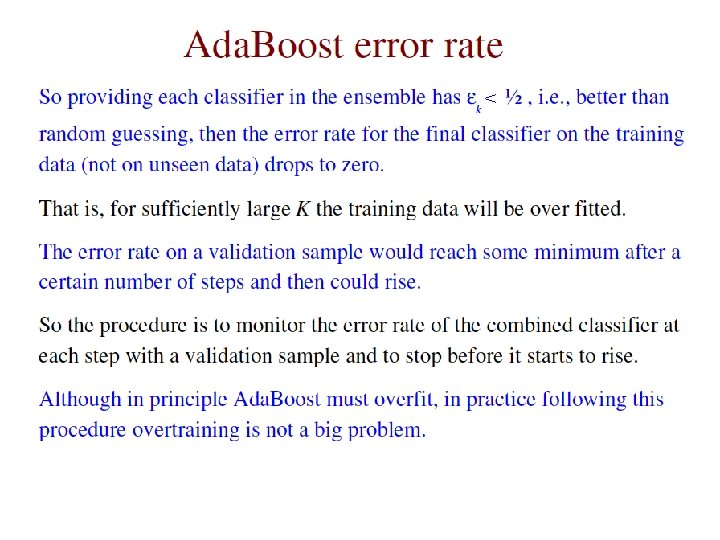 AdaBoost error rate

So providing each classifier in the ensemble has $\varepsilon_k < ½$ , i.e., better than random guessing, then the error rate for the final classifier on the training data (not on unseen data) drops to zero.

That is, for sufficiently large $K$ the training data will be over fitted.

The error rate on a validation sample would reach some minimum after a certain number of steps and then could rise.

So the procedure is to monitor the error rate of the combined classifier at each step with a validation sample and to stop before it starts to rise.

Although in principle AdaBoost must overfit, in practice following this procedure overtraining is not a big problem.